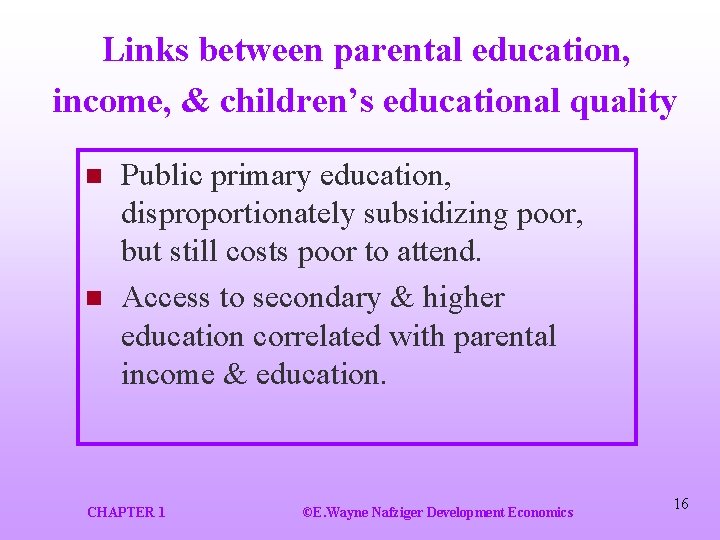 Links between parental education, income, & children's educational quality

- Public primary education, disproportionately subsidizing poor, but still costs poor to attend.
- Access to secondary & higher education correlated with parental income & education.

CHAPTER 1

©E.Wayne Nafziger Development Economics

16